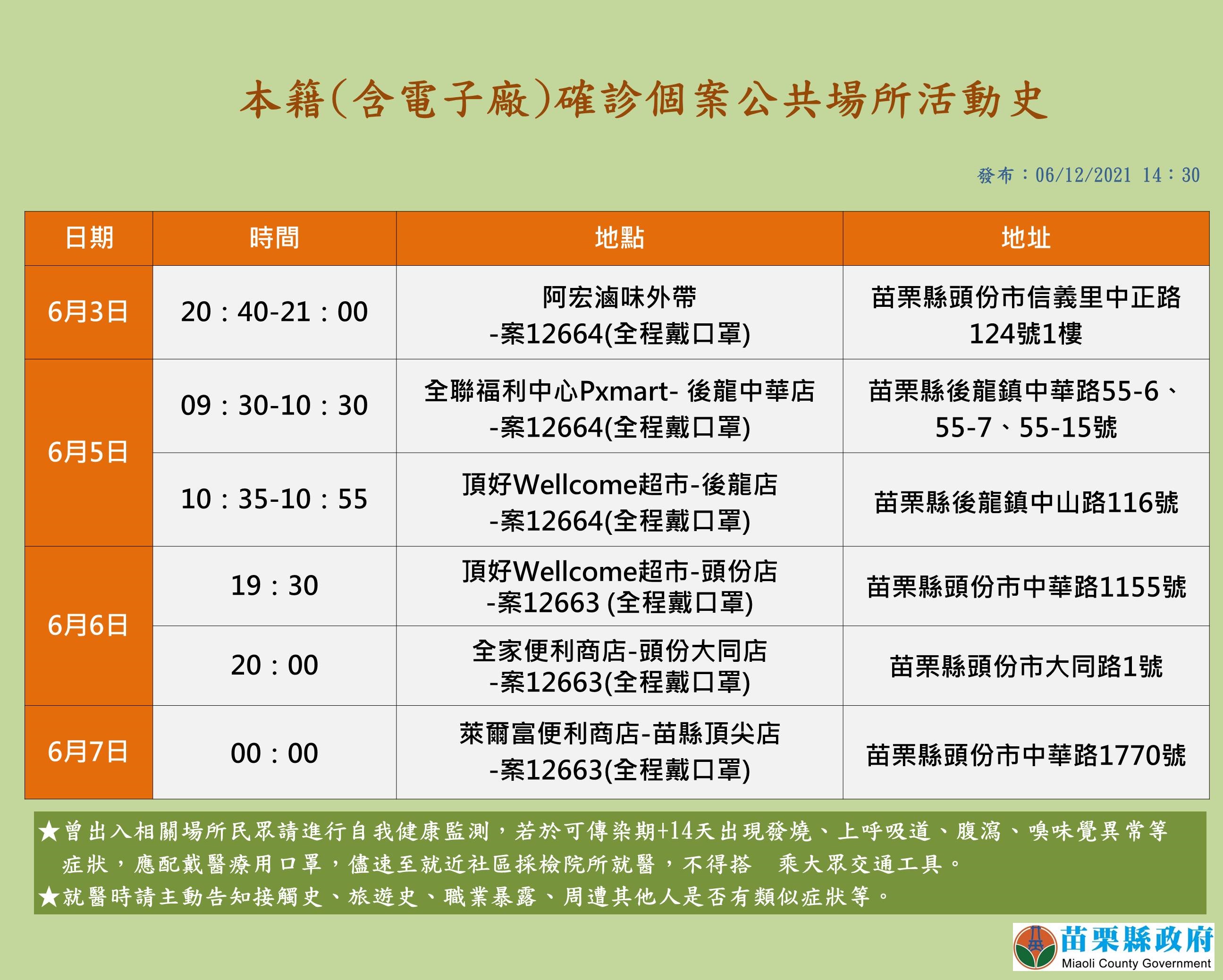 本籍(含電子廠)確診個案公共場所活動史

發布：06/12/2021 14：30

| 日期 | 時間 | 地點 | 地址 |
|---|---|---|---|
| 6月3日 | 20：40-21：00 | 阿宏滷味外帶 -案12664(全程戴口罩) | 苗栗縣頭份市信義里中正路124號1樓 |
| 6月5日 | 09：30-10：30 | 全聯福利中心Pxmart- 後龍中華店 -案12664(全程戴口罩) | 苗栗縣後龍鎮中華路55-6、55-7、55-15號 |
| 6月5日 | 10：35-10：55 | 頂好Wellcome超市-後龍店 -案12664(全程戴口罩) | 苗栗縣後龍鎮中山路116號 |
| 6月6日 | 19：30 | 頂好Wellcome超市-頭份店 -案12663 (全程戴口罩) | 苗栗縣頭份市中華路1155號 |
| 6月6日 | 20：00 | 全家便利商店-頭份大同店 -案12663(全程戴口罩) | 苗栗縣頭份市大同路1號 |
| 6月7日 | 00：00 | 萊爾富便利商店-苗縣頂尖店 -案12663(全程戴口罩) | 苗栗縣頭份市中華路1770號 |

★曾出入相關場所民眾請進行自我健康監測，若於可傳染期+14天出現發燒、上呼吸道、腹瀉、嗅味覺異常等症狀，應配戴醫療用口罩，儘速至就近社區採檢院所就醫，不得搭 乘大眾交通工具。
★就醫時請主動告知接觸史、旅遊史、職業暴露、周遭其他人是否有類似症狀等。

苗栗縣政府
Miaoli County Government